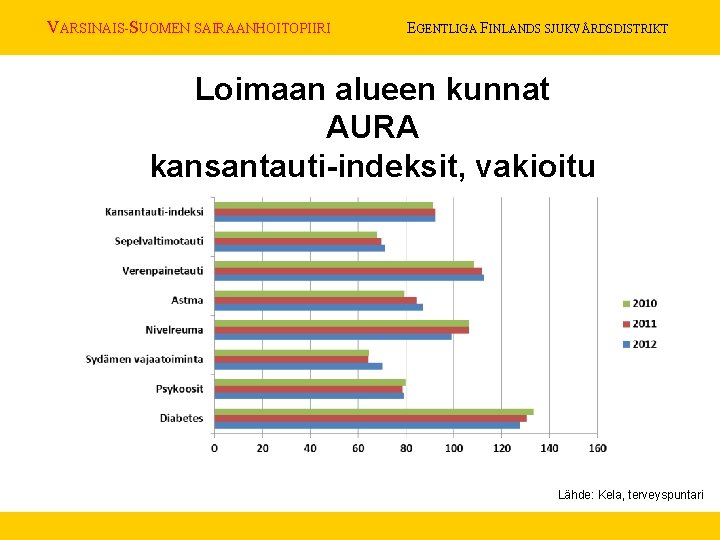 VARSINAIS-SUOMEN SAIRAANHOITOPIIRI

EGENTLIGA FINLANDS SJUKVÅRDSDISTRIKT

Loimaan alueen kunnat
AURA
kansantauti-indeksit, vakioitu

Kansantauti-indeksi
Sepelvaltimotauti
Verenpainetauti
Astma
Nivelreuma
Sydämen vajaatoiminta
Psykoosit
Diabetes

0 20 40 60 80 100 120 140 160

2010
2011
2012

Lähde: Kela, terveyspuntari